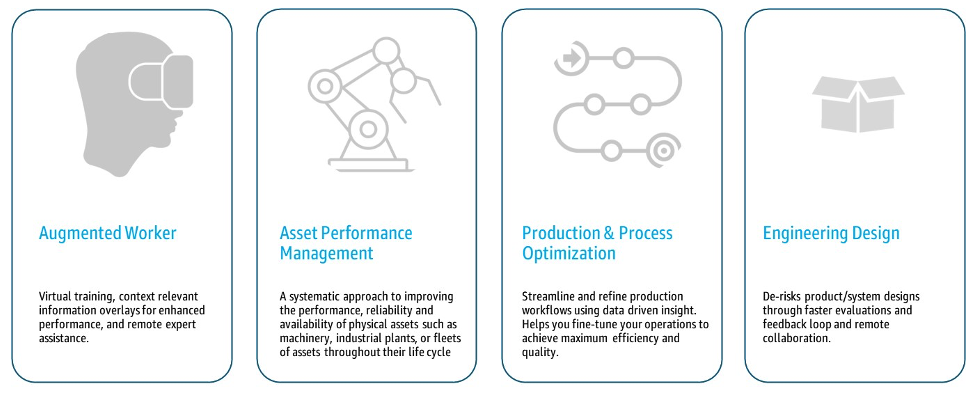 Augmented Worker

Virtual training, context relevant information overlays for enhanced performance, and remote expert assistance.

Asset Performance Management

A systematic approach to improving the performance, reliability and availability of physical assets such as machinery, industrial plants, or fleets of assets throughout their life cycle

Production & Process Optimization

Streamline and refine production workflows using data driven insight. Helps you fine-tune your operations to achieve maximum efficiency and quality.

Engineering Design

De-risks product/system designs through faster evaluations and feedback loop and remote collaboration.